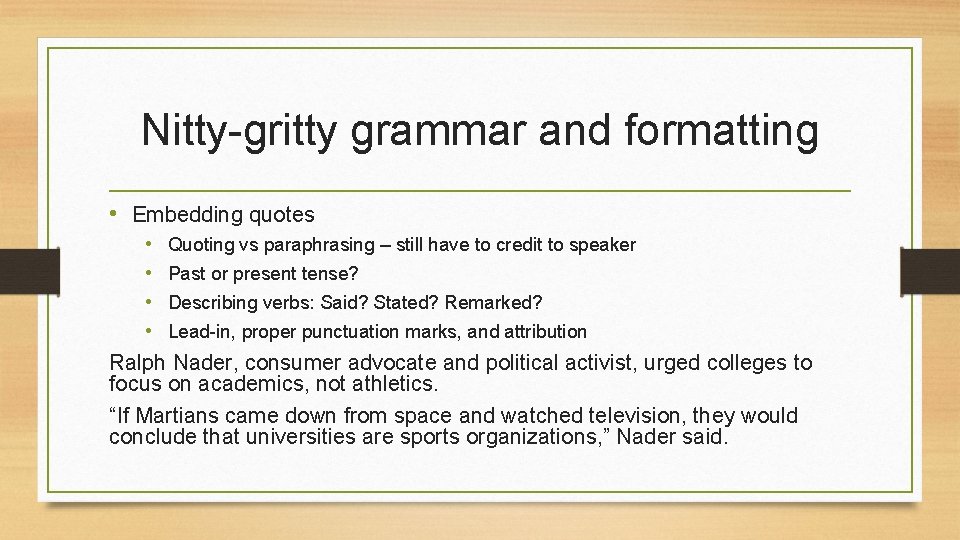 Nitty-gritty grammar and formatting

• Embedding quotes
  • Quoting vs paraphrasing – still have to credit to speaker
  • Past or present tense?
  • Describing verbs: Said? Stated? Remarked?
  • Lead-in, proper punctuation marks, and attribution

Ralph Nader, consumer advocate and political activist, urged colleges to focus on academics, not athletics.

“If Martians came down from space and watched television, they would conclude that universities are sports organizations,” Nader said.